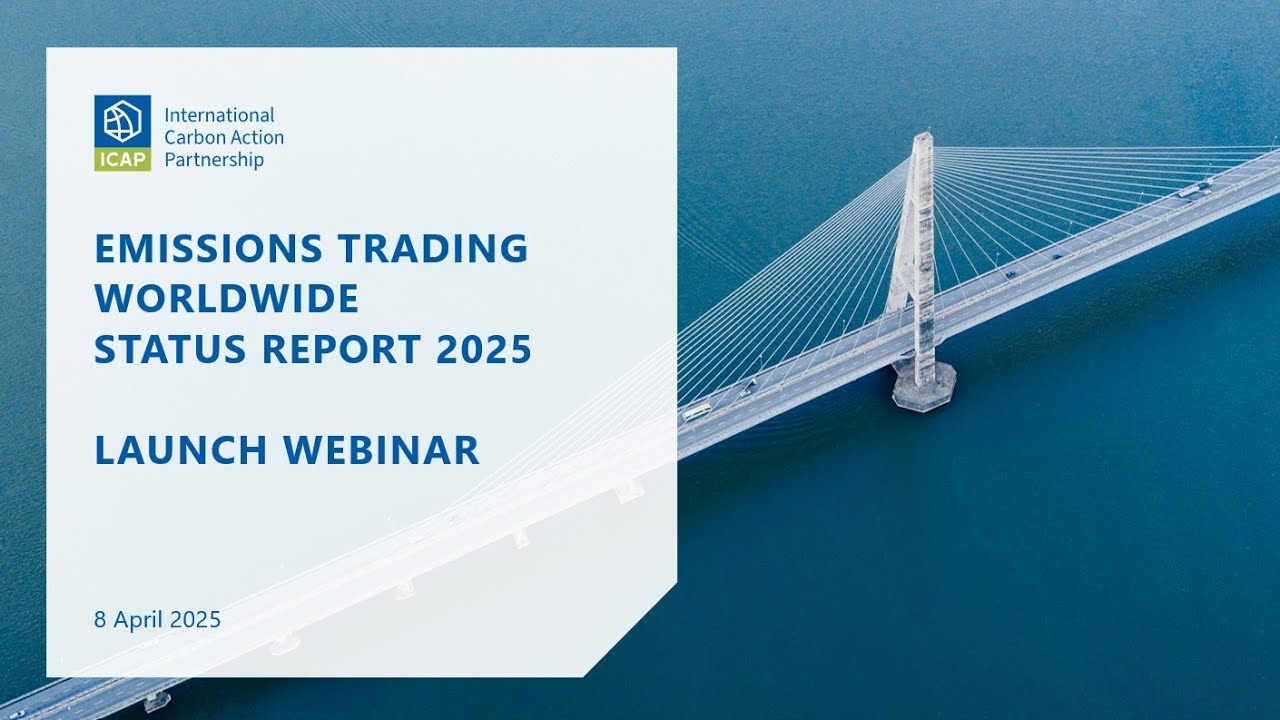 ICAP
International Carbon Action Partnership

EMISSIONS TRADING WORLDWIDE STATUS REPORT 2025

LAUNCH WEBINAR

8 April 2025